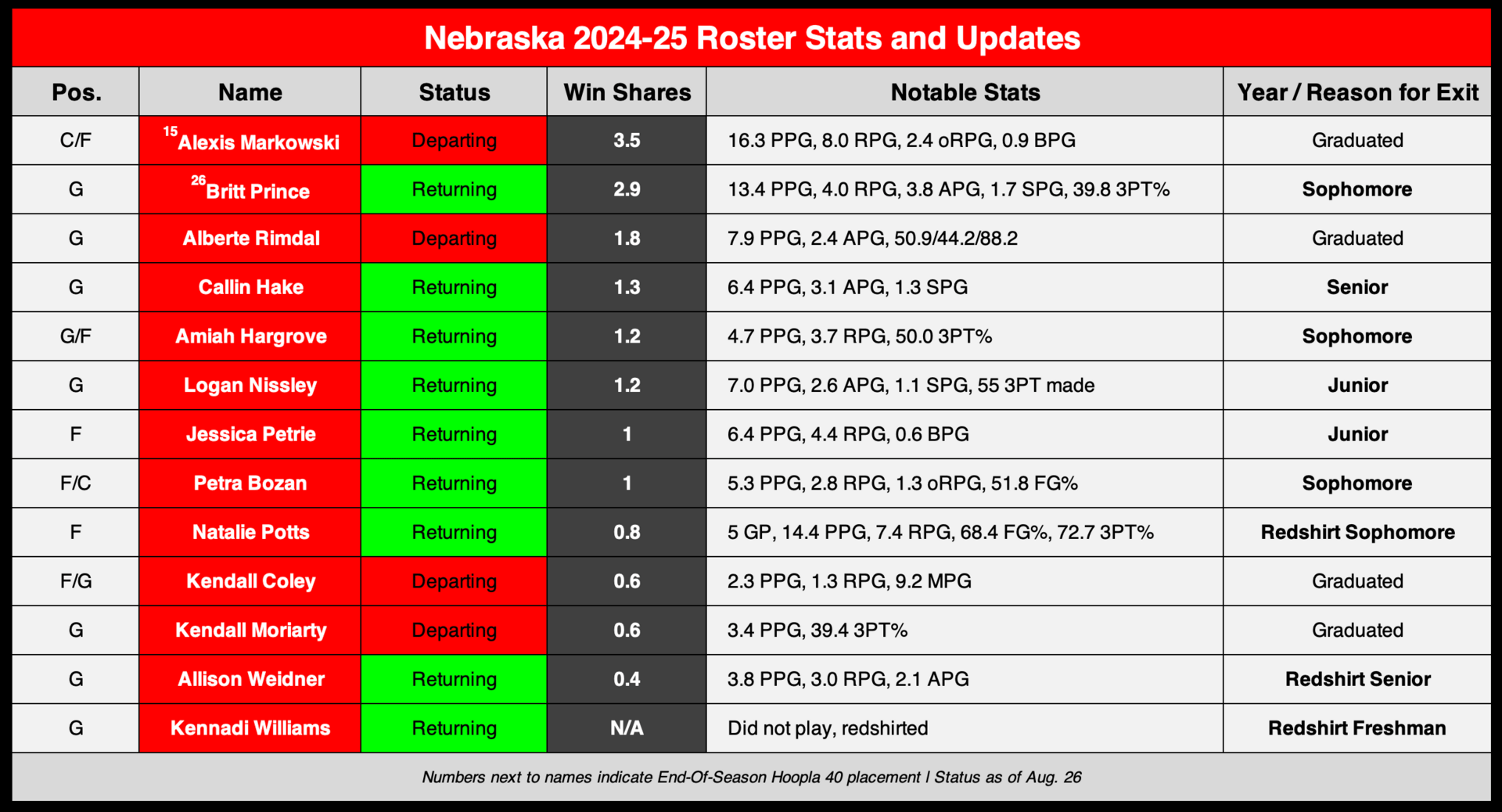 Nebraska 2024-25 Roster Stats and Updates

| Pos. | Name | Status | Win Shares | Notable Stats | Year / Reason for Exit |
|---|---|---|---|---|---|
| C/F | $^{15}$Alexis Markowski | Departing | 3.5 | 16.3 PPG, 8.0 RPG, 2.4 oRPG, 0.9 BPG | Graduated |
| G | $^{26}$Britt Prince | Returning | 2.9 | 13.4 PPG, 4.0 RPG, 3.8 APG, 1.7 SPG, 39.8 3PT% | Sophomore |
| G | Alberte Rimdal | Departing | 1.8 | 7.9 PPG, 2.4 APG, 50.9/44.2/88.2 | Graduated |
| G | Callin Hake | Returning | 1.3 | 6.4 PPG, 3.1 APG, 1.3 SPG | Senior |
| G/F | Amiah Hargrove | Returning | 1.2 | 4.7 PPG, 3.7 RPG, 50.0 3PT% | Sophomore |
| G | Logan Nissley | Returning | 1.2 | 7.0 PPG, 2.6 APG, 1.1 SPG, 55 3PT made | Junior |
| F | Jessica Petrie | Returning | 1 | 6.4 PPG, 4.4 RPG, 0.6 BPG | Junior |
| F/C | Petra Bozan | Returning | 1 | 5.3 PPG, 2.8 RPG, 1.3 oRPG, 51.8 FG% | Sophomore |
| F | Natalie Potts | Returning | 0.8 | 5 GP, 14.4 PPG, 7.4 RPG, 68.4 FG%, 72.7 3PT% | Redshirt Sophomore |
| F/G | Kendall Coley | Departing | 0.6 | 2.3 PPG, 1.3 RPG, 9.2 MPG | Graduated |
| G | Kendall Moriarty | Departing | 0.6 | 3.4 PPG, 39.4 3PT% | Graduated |
| G | Allison Weidner | Returning | 0.4 | 3.8 PPG, 3.0 RPG, 2.1 APG | Redshirt Senior |
| G | Kennadi Williams | Returning | N/A | Did not play, redshirted | Redshirt Freshman |

Numbers next to names indicate End-Of-Season Hoopla 40 placement | Status as of Aug. 26